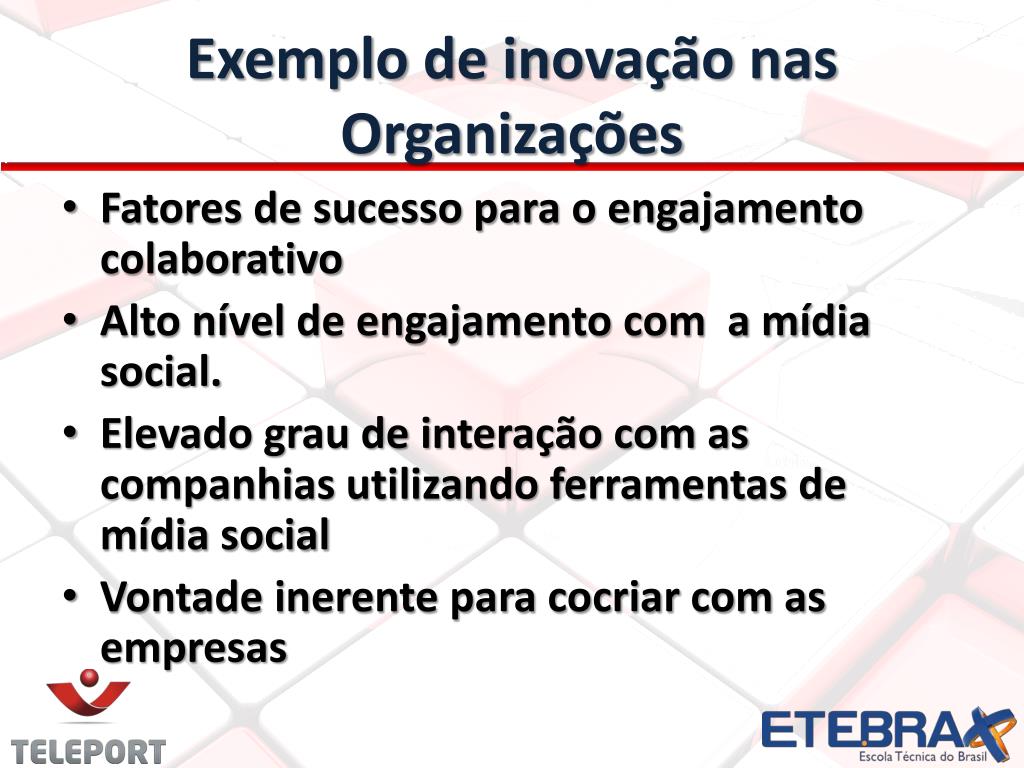 Exemplo de inovação nas Organizações

• Fatores de sucesso para o engajamento colaborativo
• Alto nível de engajamento com a mídia social.
• Elevado grau de interação com as companhias utilizando ferramentas de mídia social
• Vontade inerente para cocriar com as empresas

TELEPORT

ETEBRAX
Escola Técnica do Brasil